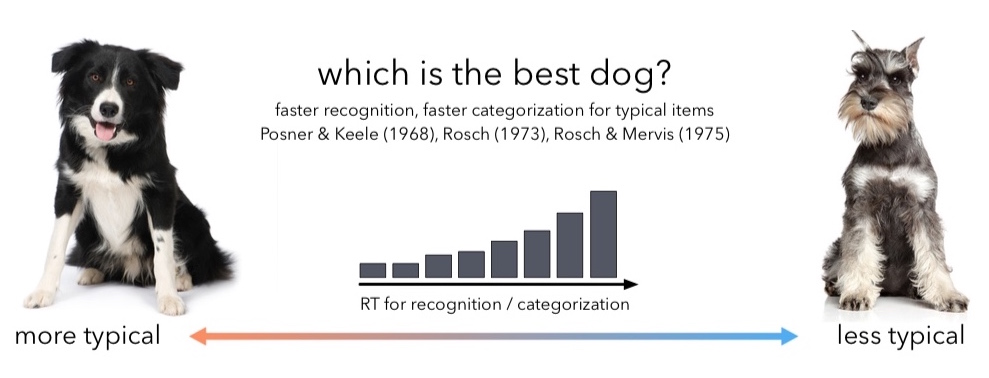 which is the best dog?

faster recognition, faster categorization for typical items
Posner & Keele (1968), Rosch (1973), Rosch & Mervis (1975)

RT for recognition / categorization

more typical

less typical